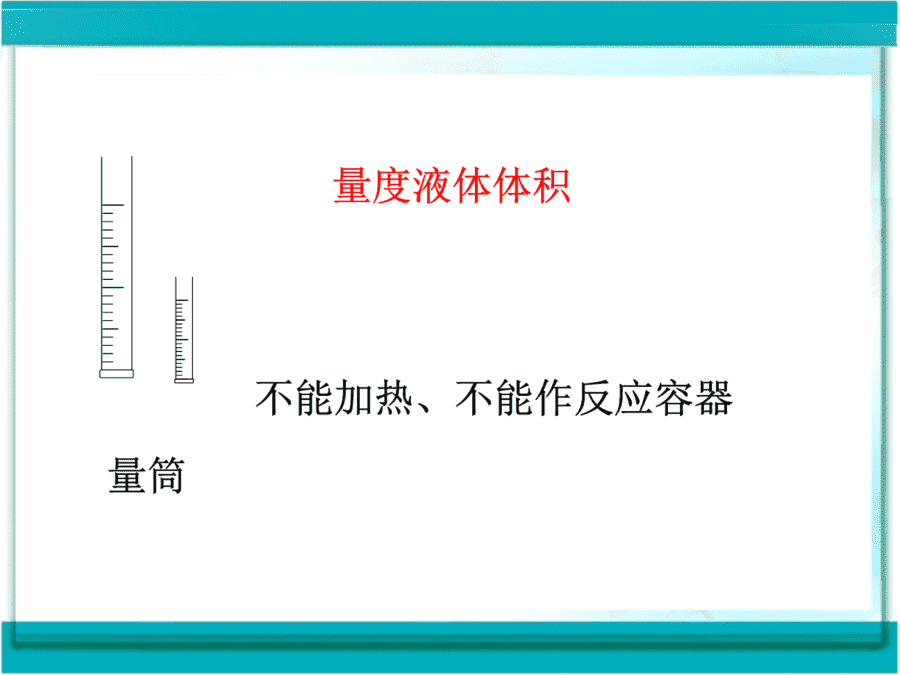 量度液体体积

不能加热、不能作反应容器

量筒